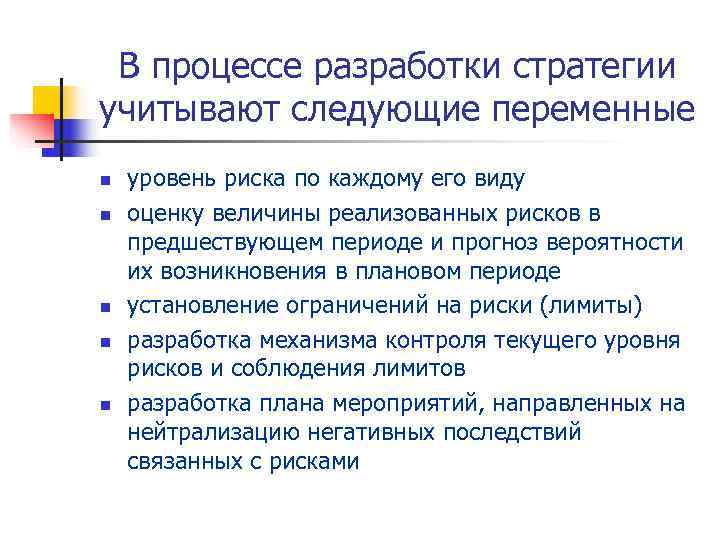 В процессе разработки стратегии учитывают следующие переменные

- уровень риска по каждому его виду
- оценку величины реализованных рисков в предшествующем периоде и прогноз вероятности их возникновения в плановом периоде
- установление ограничений на риски (лимиты)
- разработка механизма контроля текущего уровня рисков и соблюдения лимитов
- разработка плана мероприятий, направленных на нейтрализацию негативных последствий связанных с рисками